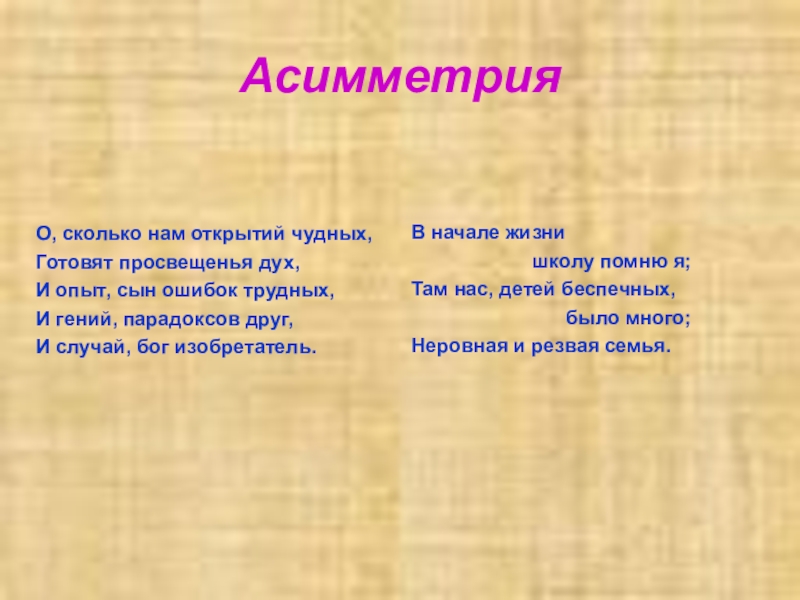 Асимметрия

О, сколько нам открытий чудных,
Готовят просвещенья дух,
И опыт, сын ошибок трудных,
И гений, парадоксов друг,
И случай, бог изобретатель.

В начале жизни
школу помню я;
Там нас, детей беспечных,
было много;
Неровная и резвая семья.